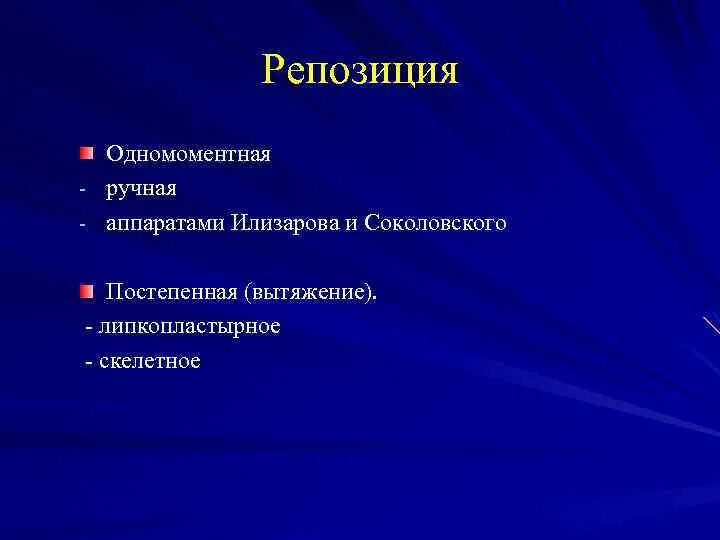 Репозиция

Одномоментная
- ручная
- аппаратами Илизарова и Соколовского

Постепенная (вытяжение).
- липкопластырное
- скелетное